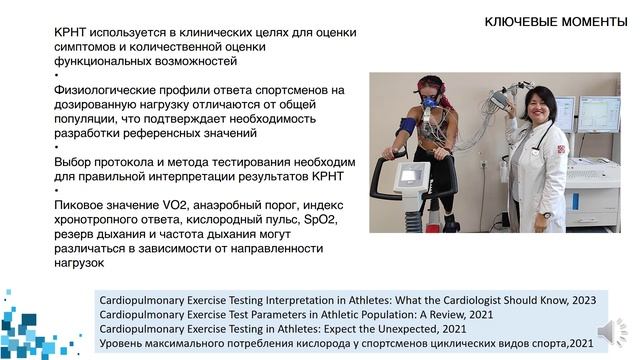 КЛЮЧЕВЫЕ МОМЕНТЫ

КРНТ используется в клинических целях для оценки симптомов и количественной оценки функциональных возможностей
•
Физиологические профили ответа спортсменов на дозированную нагрузку отличаются от общей популяции, что подтверждает необходимость разработки референсных значений
•
Выбор протокола и метода тестирования необходим для правильной интерпретации результатов КРНТ
•
Пиковое значение VO2, анаэробный порог, индекс хронотропного ответа, кислородный пульс, SpO2, резерв дыхания и частота дыхания могут различаться в зависимости от направленности нагрузок

Cardiopulmonary Exercise Testing Interpretation in Athletes: What the Cardiologist Should Know, 2023
Cardiopulmonary Exercise Test Parameters in Athletic Population: A Review, 2021
Cardiopulmonary Exercise Testing in Athletes: Expect the Unexpected, 2021
Уровень максимального потребления кислорода у спортсменов циклических видов спорта,2021